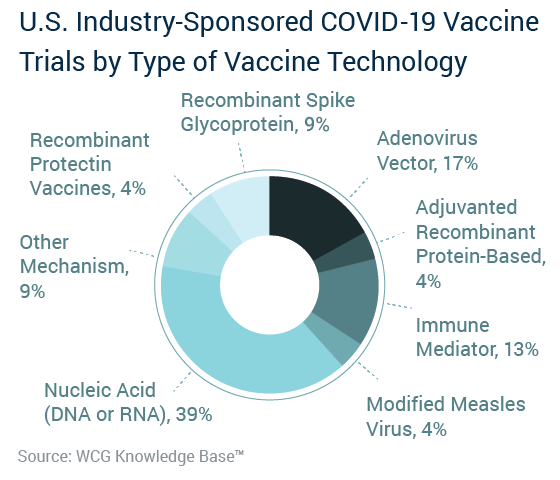 U.S. Industry-Sponsored COVID-19 Vaccine Trials by Type of Vaccine Technology

Recombinant Spike Glycoprotein, 9%

Adenovirus Vector, 17%

Adjuvanted Recombinant Protein-Based, 4%

Immune Mediator, 13%

Modified Measles Virus, 4%

Nucleic Acid (DNA or RNA), 39%

Other Mechanism, 9%

Recombinant Protectin Vaccines, 4%

Source: WCG Knowledge Base™